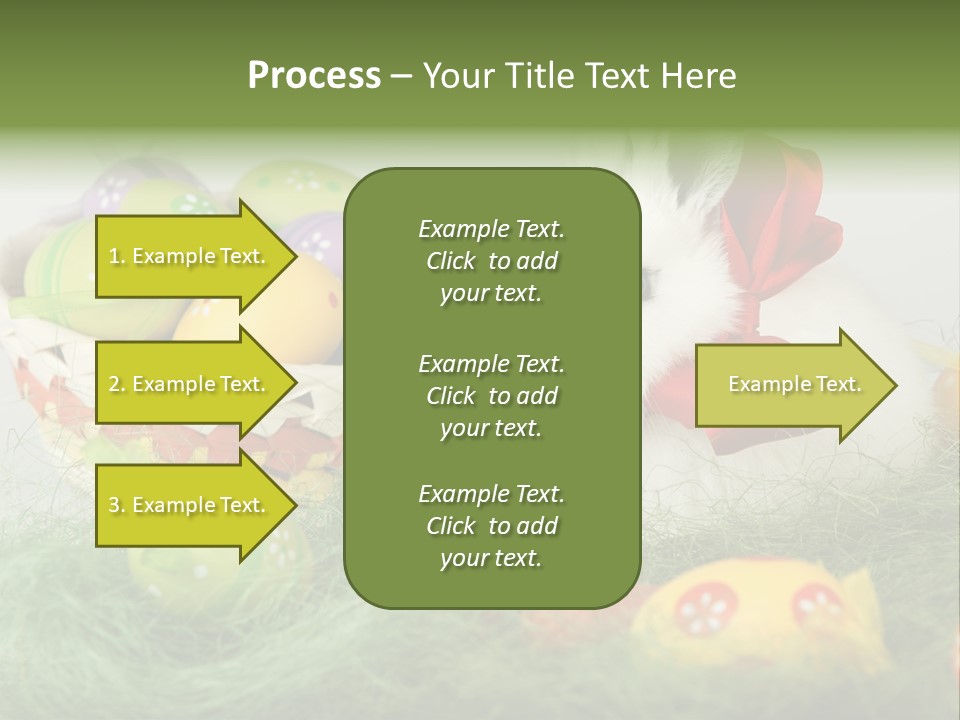 Process – Your Title Text Here

1. Example Text.

2. Example Text.

3. Example Text.

Example Text. Click to add your text.

Example Text. Click to add your text.

Example Text. Click to add your text.

Example Text.